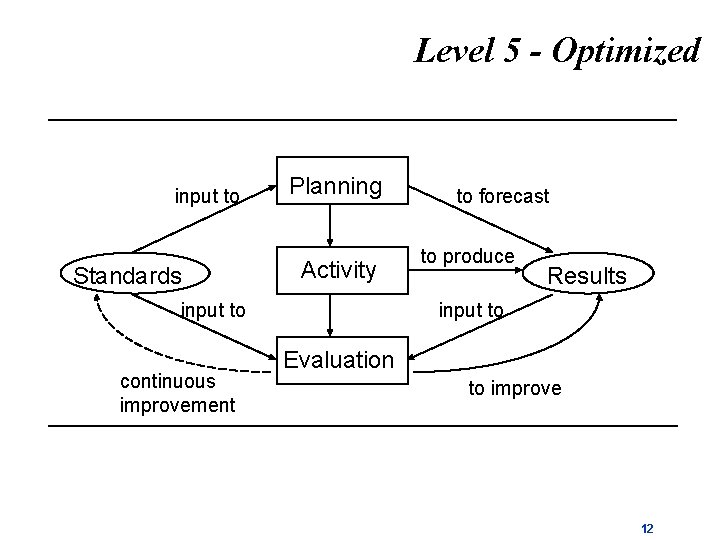 Level 5 - Optimized

input to

Planning

to forecast

Standards

Activity

to produce

Results

input to

input to

Evaluation

continuous improvement

to improve

12